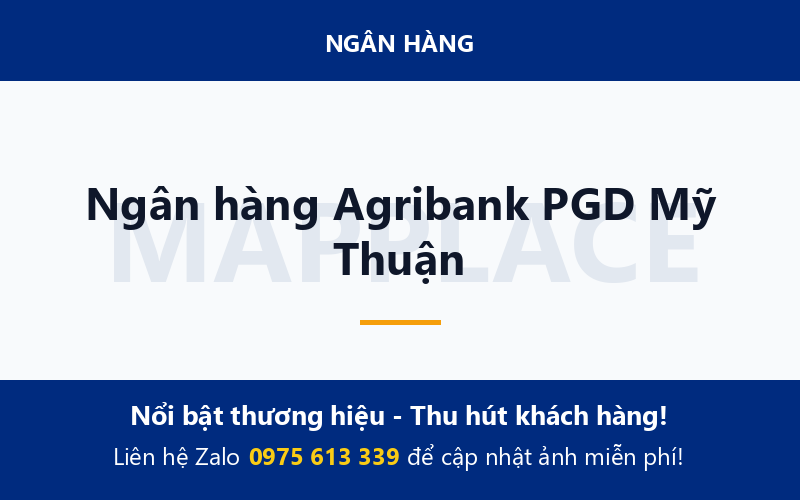 NGÂN HÀNG

Ngân hàng Agribank PGD Mỹ Thuận

MAPPLACE

Nổi bật thương hiệu - Thu hút khách hàng!

Liên hệ Zalo 0975 613 339 để cập nhật ảnh miễn phí!